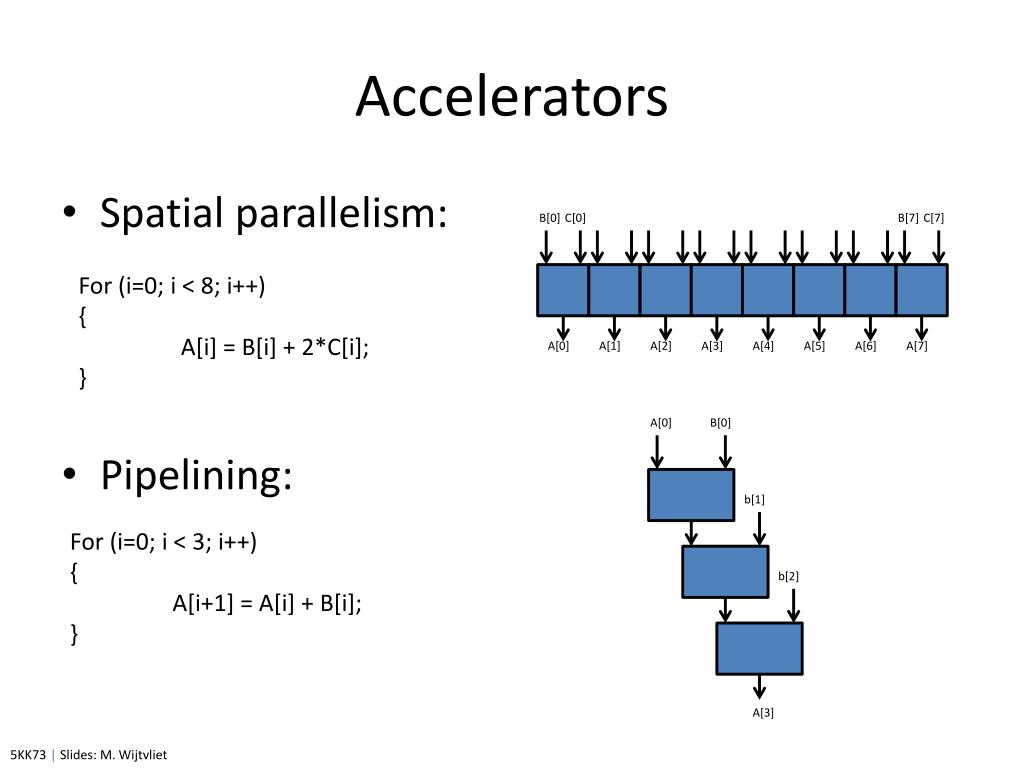 Accelerators

• Spatial parallelism:

For (i=0; i < 8; i++)
{
A[i] = B[i] + 2*C[i];
}

B[0] C[0] B[7] C[7]

A[0] A[1] A[2] A[3] A[4] A[5] A[6] A[7]

• Pipelining:

For (i=0; i < 3; i++)
{
A[i+1] = A[i] + B[i];
}

A[0] B[0]

b[1]

b[2]

A[3]

5KK73 | Slides: M. Wijtvliet